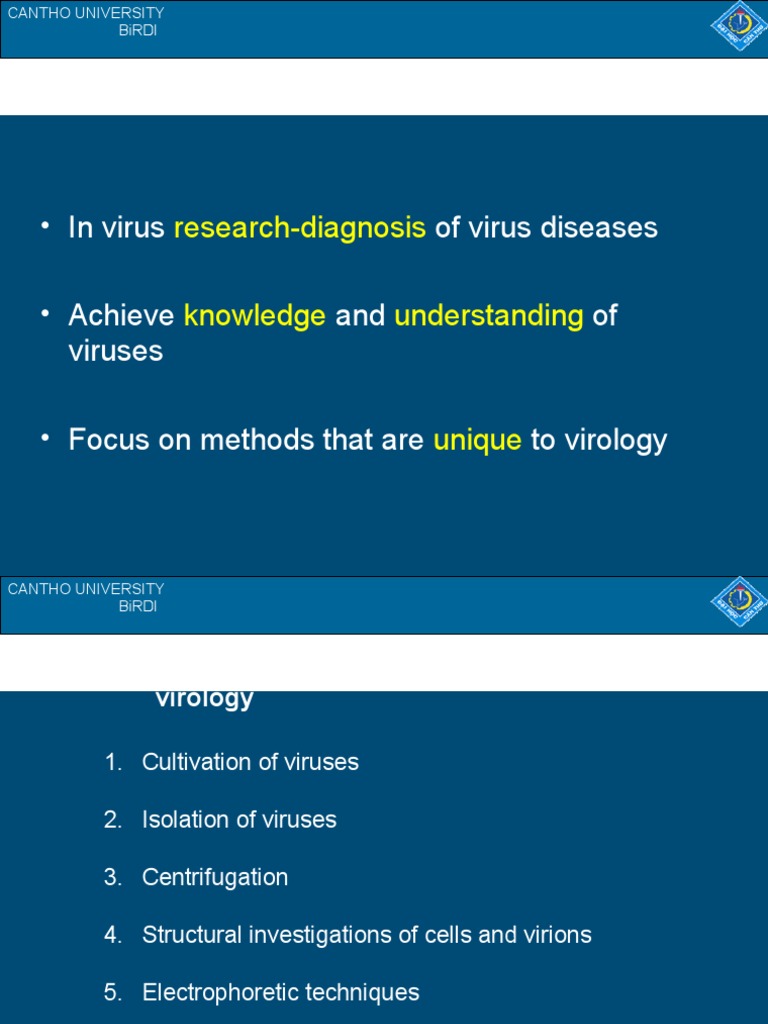 CANTHO UNIVERSITY
BiRDI

• In virus research-diagnosis of virus diseases

• Achieve knowledge and understanding of viruses

• Focus on methods that are unique to virology

CANTHO UNIVERSITY
BiRDI

virology

1. Cultivation of viruses

2. Isolation of viruses

3. Centrifugation

4. Structural investigations of cells and virions

5. Electrophoretic techniques